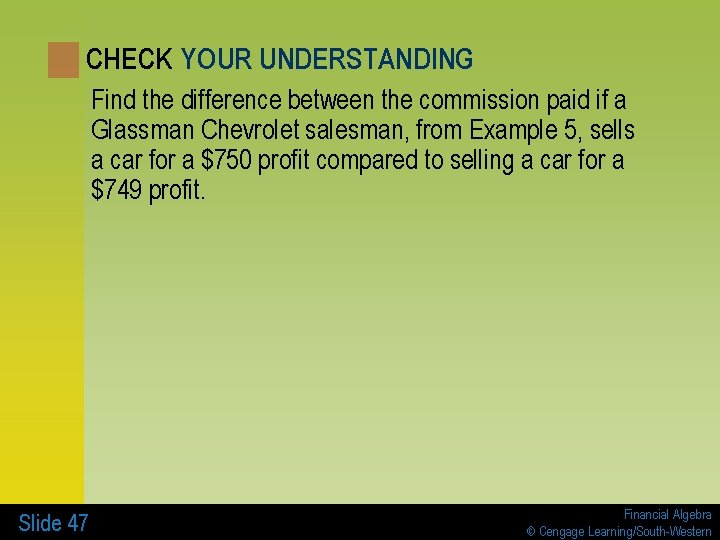 CHECK YOUR UNDERSTANDING

Find the difference between the commission paid if a Glassman Chevrolet salesman, from Example 5, sells a car for a \$750 profit compared to selling a car for a \$749 profit.

Slide 47

Financial Algebra
© Cengage Learning/South-Western